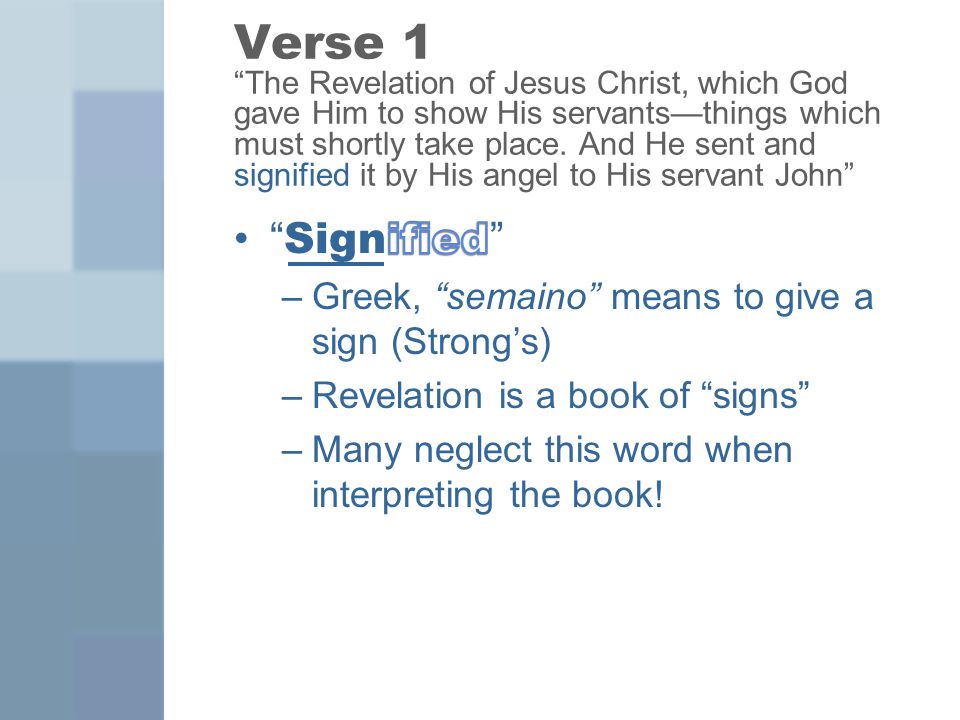 Verse 1
“The Revelation of Jesus Christ, which God gave Him to show His servants—things which must shortly take place. And He sent and signified it by His angel to His servant John”

• “Signified”
– Greek, “semaino” means to give a sign (Strong’s)
– Revelation is a book of “signs”
– Many neglect this word when interpreting the book!